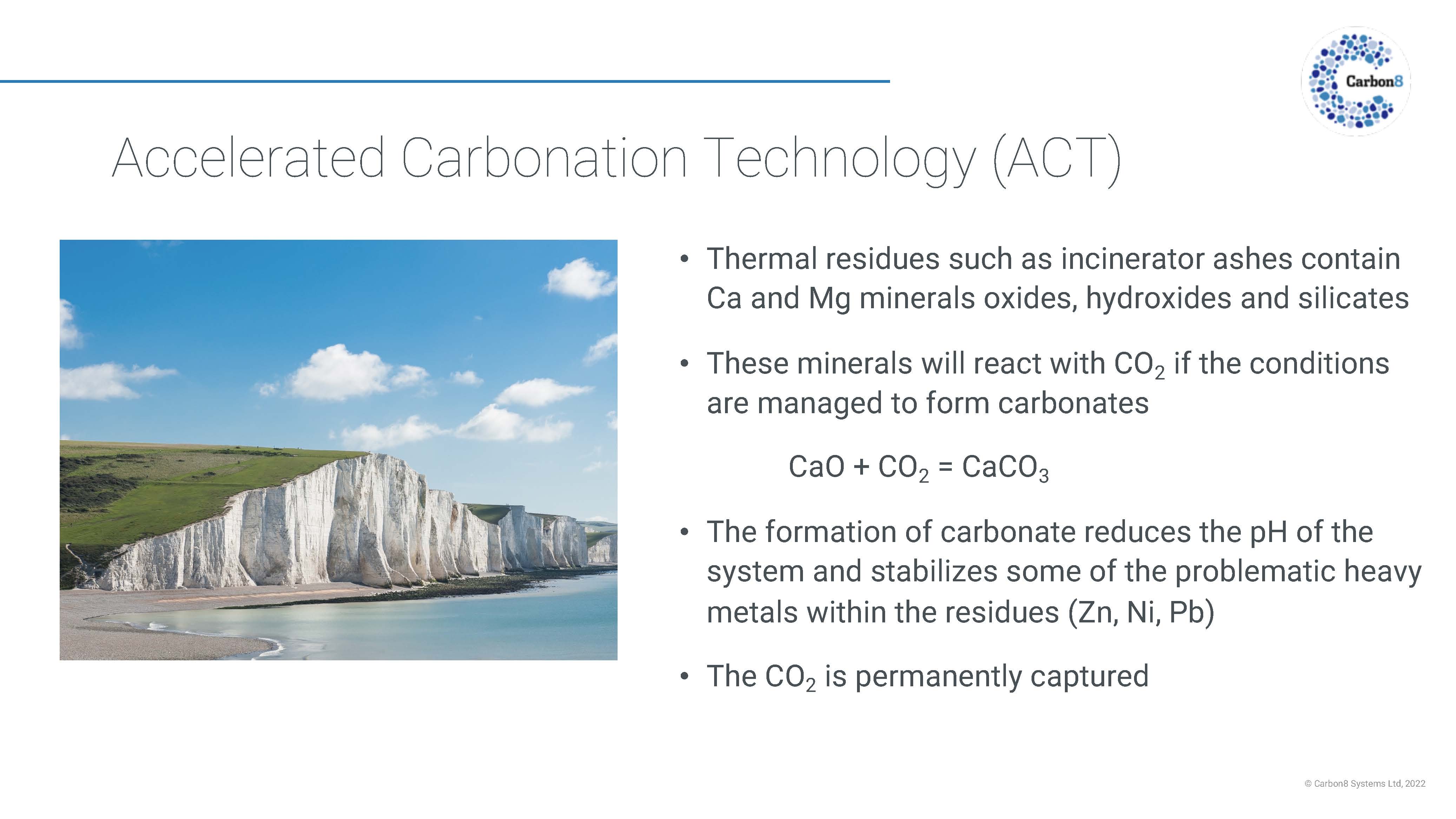 Carbon8

Accelerated Carbonation Technology (ACT)

• Thermal residues such as incinerator ashes contain Ca and Mg minerals oxides, hydroxides and silicates

• These minerals will react with $CO_2$ if the conditions are managed to form carbonates

$CaO + CO_2 = CaCO_3$

• The formation of carbonate reduces the pH of the system and stabilizes some of the problematic heavy metals within the residues (Zn, Ni, Pb)

• The $CO_2$ is permanently captured

© Carbon8 Systems Ltd, 2022